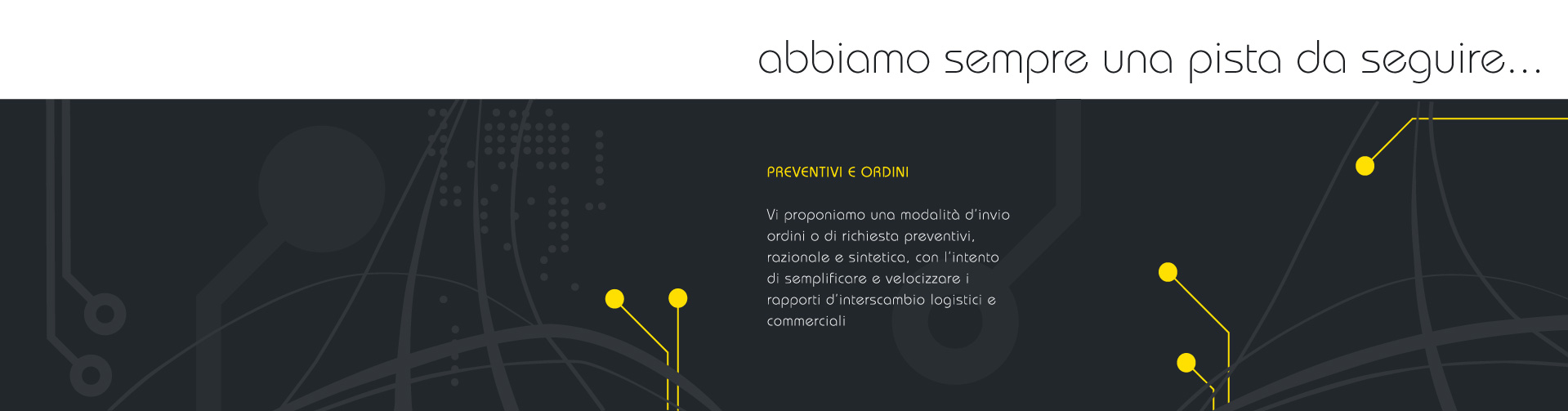 abbiamo sempre una pista da seguire...

PREVENTIVI E ORDINI

Vi proponiamo una modalità d'invio ordini o di richiesta preventivi, razionale e sintetica, con l'intento di semplificare e velocizzare i rapporti d'interscambio logistici e commerciali